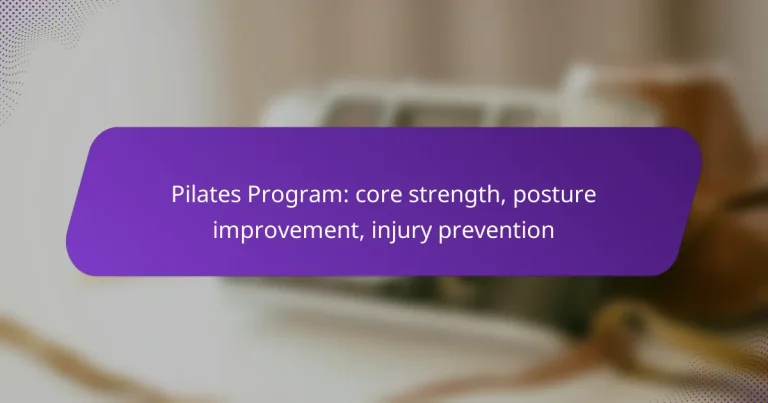 Pilates Program: core strength, posture improvement, injury prevention